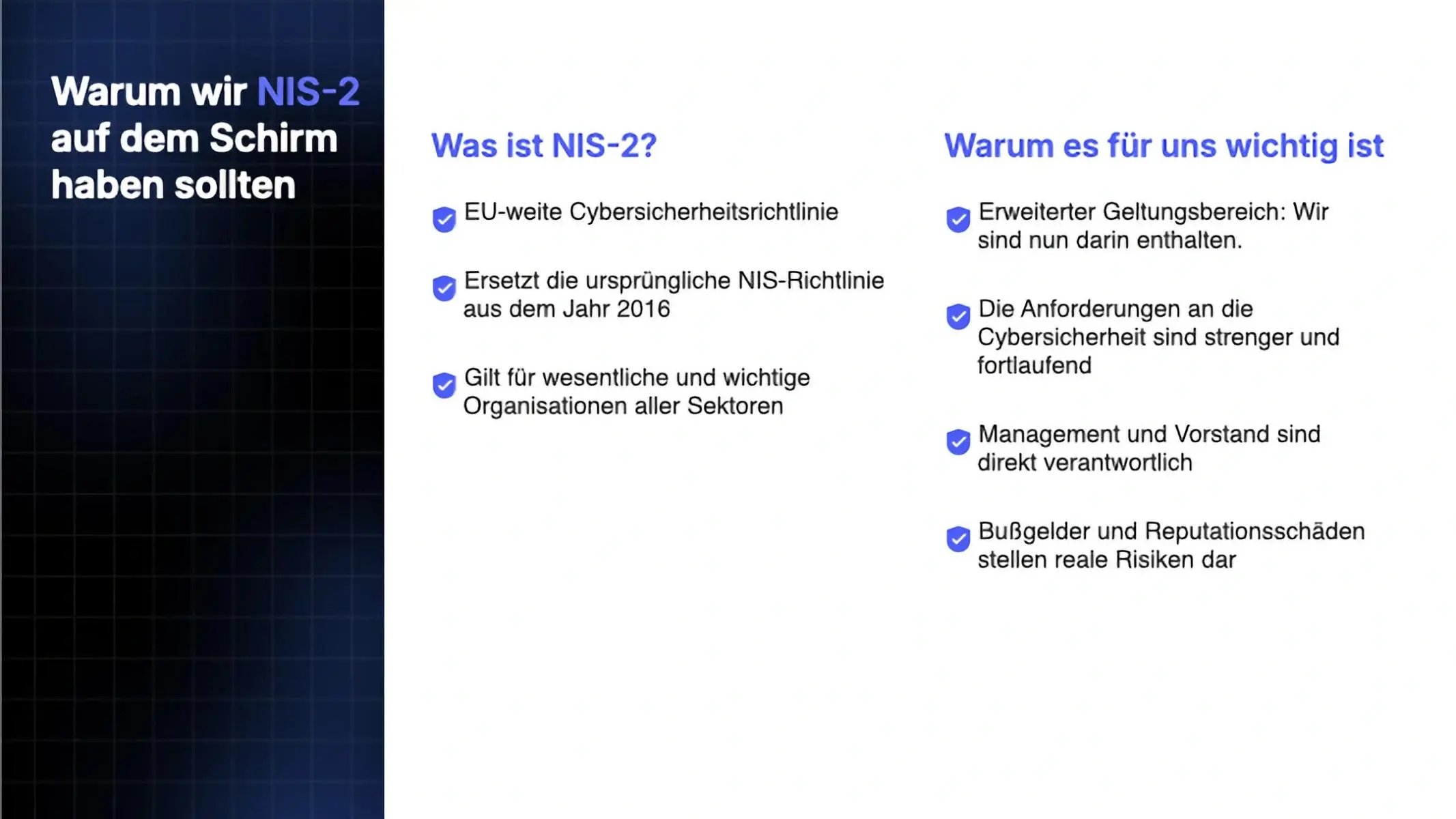 Warum wir NIS-2 auf dem Schirm haben sollten

Was ist NIS-2?

EU-weite Cybersicherheitsrichtlinie

Ersetzt die ursprüngliche NIS-Richtlinie aus dem Jahr 2016

Gilt für wesentliche und wichtige Organisationen aller Sektoren

Warum es für uns wichtig ist

Erweiterter Geltungsbereich: Wir sind nun darin enthalten.

Die Anforderungen an die Cybersicherheit sind strenger und fortlaufend

Management und Vorstand sind direkt verantwortlich

Bußgelder und Reputationsschäden stellen reale Risiken dar